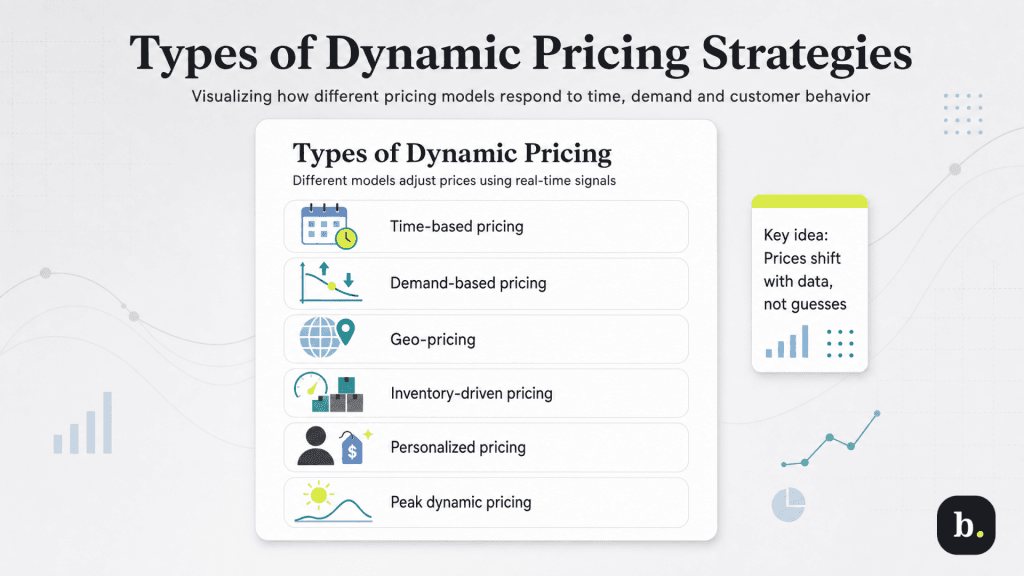 Types of Dynamic Pricing Strategies

Visualizing how different pricing models respond to time, demand and customer behavior

Types of Dynamic Pricing

Different models adjust prices using real-time signals

Time-based pricing

Demand-based pricing

Geo-pricing

Inventory-driven pricing

$

Personalized pricing

Peak dynamic pricing

Key idea: Prices shift with data, not guesses

b.